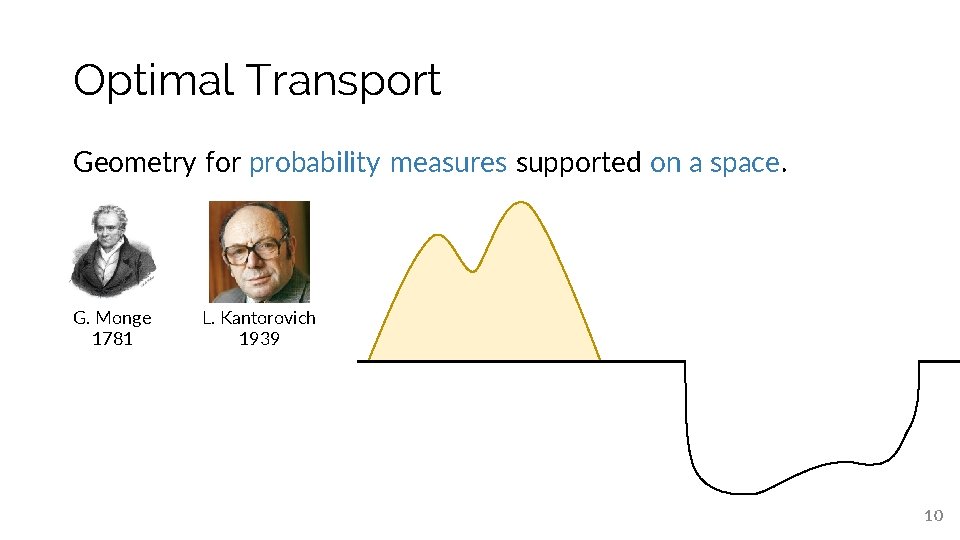 Optimal Transport

Geometry for probability measures supported on a space.

G. Monge
1781

L. Kantorovich
1939

10